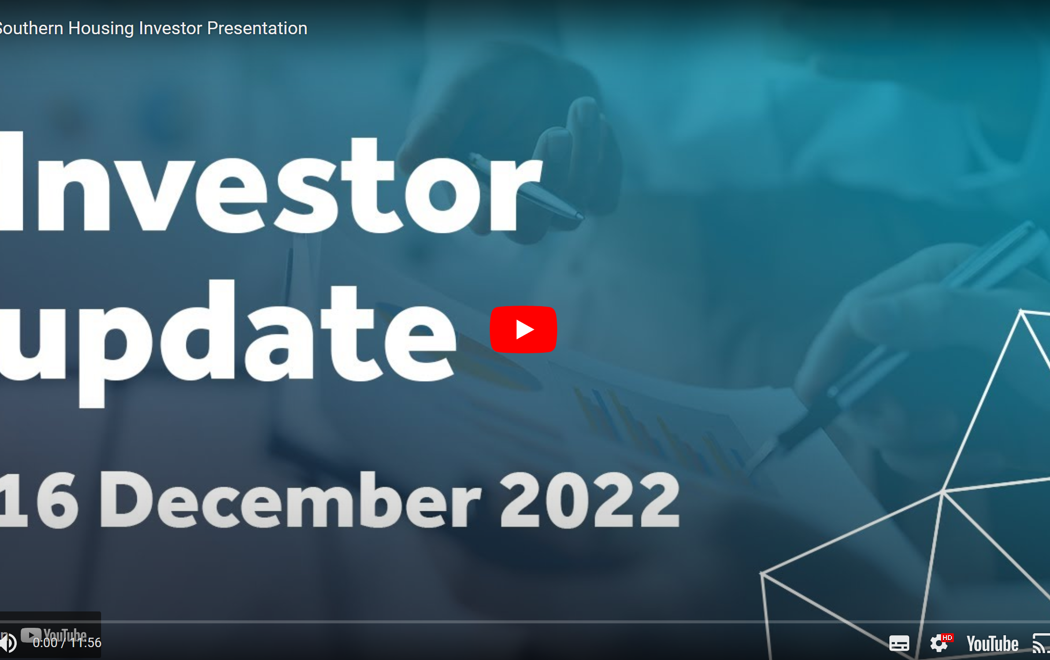 Southern Housing Investor Presentation

Investor update

16 December 2022

YouTube

0:00 / 11:56

HD

YouTube